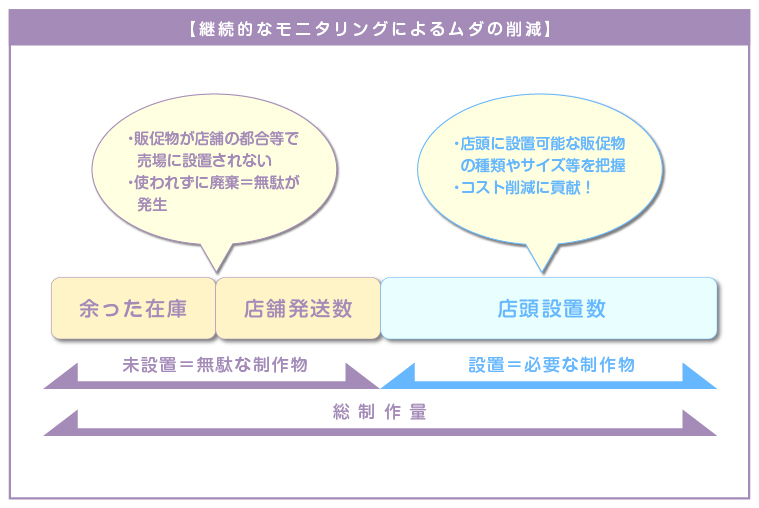 【継続的なモニタリングによるムダの削減】

・販促物が店舗の都合等で売場に設置されない
・使われずに廃棄＝無駄が発生

・店頭に設置可能な販促物の種類やサイズ等を把握
・コスト削減に貢献！

余った在庫

店舗発送数

店頭設置数

未設置＝無駄な制作物

設置＝必要な制作物

総制作量